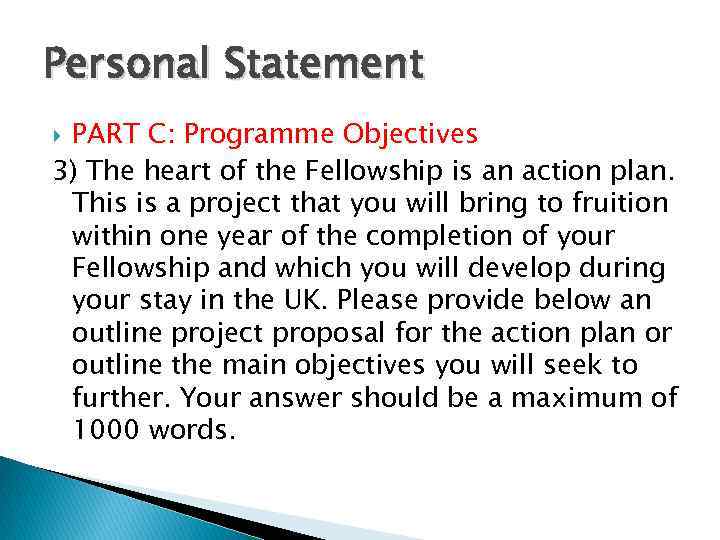 Personal Statement

PART C: Programme Objectives

3) The heart of the Fellowship is an action plan. This is a project that you will bring to fruition within one year of the completion of your Fellowship and which you will develop during your stay in the UK. Please provide below an outline project proposal for the action plan or outline the main objectives you will seek to further. Your answer should be a maximum of 1000 words.